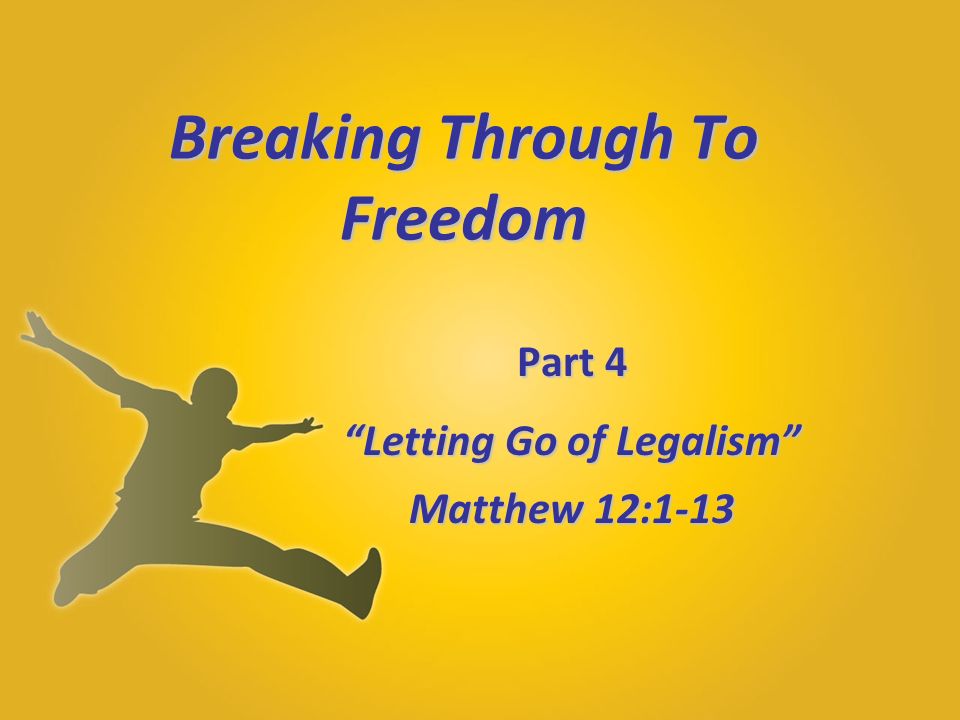 Breaking Through To Freedom

Part 4

“Letting Go of Legalism”

Matthew 12:1-13